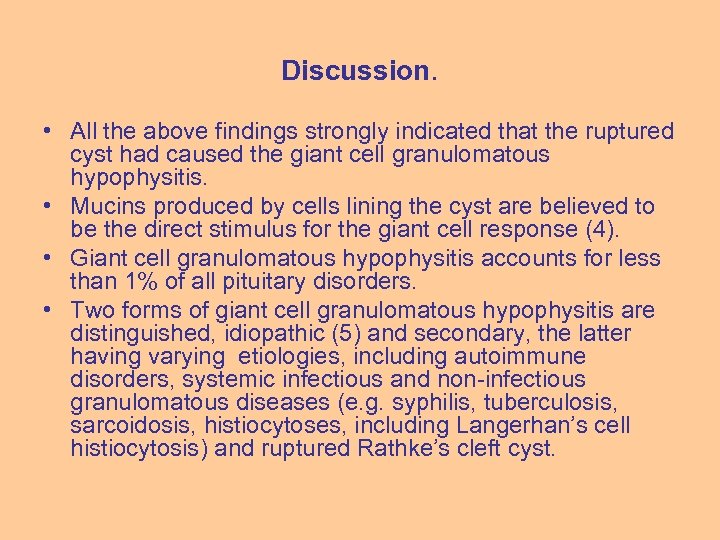 Discussion.

• All the above findings strongly indicated that the ruptured cyst had caused the giant cell granulomatous hypophysitis.
• Mucins produced by cells lining the cyst are believed to be the direct stimulus for the giant cell response (4).
• Giant cell granulomatous hypophysitis accounts for less than 1% of all pituitary disorders.
• Two forms of giant cell granulomatous hypophysitis are distinguished, idiopathic (5) and secondary, the latter having varying etiologies, including autoimmune disorders, systemic infectious and non-infectious granulomatous diseases (e.g. syphilis, tuberculosis, sarcoidosis, histiocytoses, including Langerhan's cell histiocytosis) and ruptured Rathke's cleft cyst.